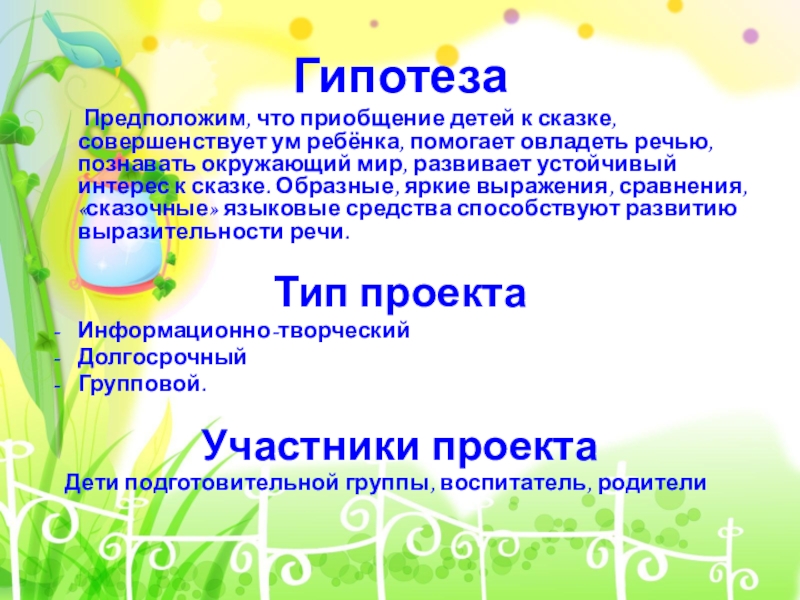 Гипотеза

Предположим, что приобщение детей к сказке, совершенствует ум ребёнка, помогает овладеть речью, познавать окружающий мир, развивает устойчивый интерес к сказке. Образные, яркие выражения, сравнения, «сказочные» языковые средства способствуют развитию выразительности речи.

Тип проекта

- Информационно-творческий
- Долгосрочный
- Групповой.

Участники проекта

Дети подготовительной группы, воспитатель, родители